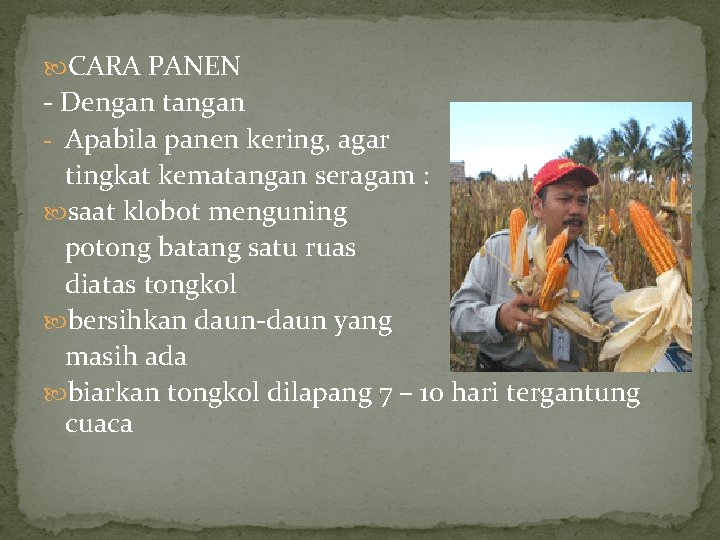 CARA PANEN
- Dengan tangan
- Apabila panen kering, agar tingkat kematangan seragam :
saat klobot menguning potong batang satu ruas diatas tongkol
bersihkan daun-daun yang masih ada
biarkan tongkol dilapang 7 – 10 hari tergantung cuaca